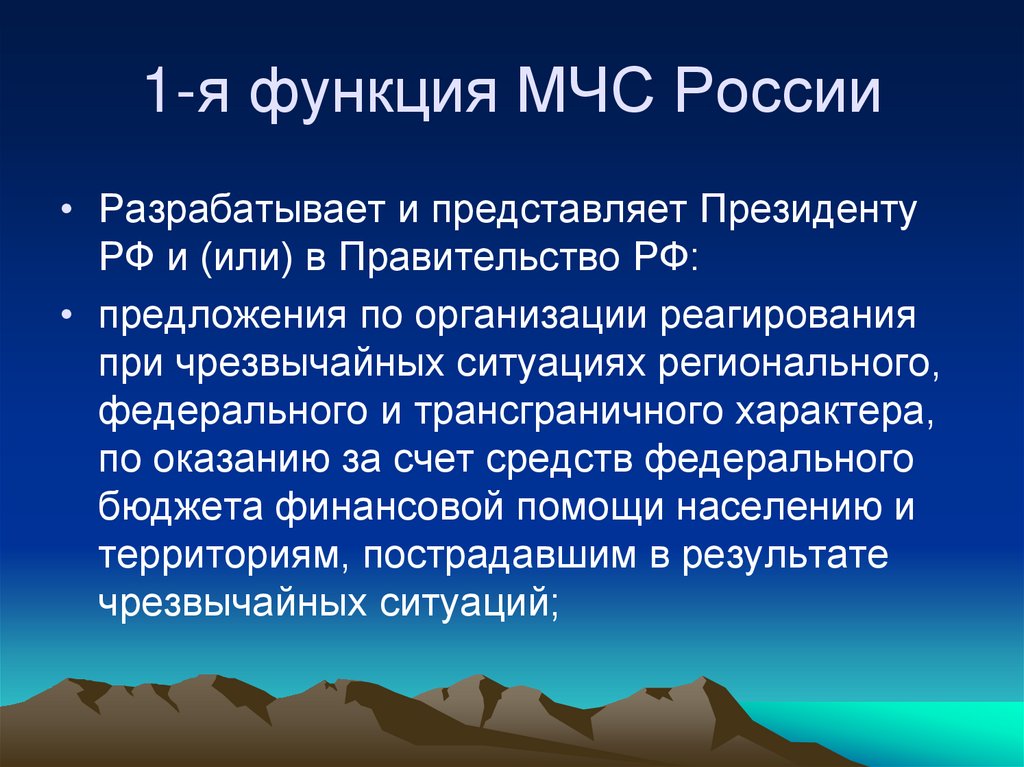 1-я функция МЧС России

• Разрабатывает и представляет Президенту РФ и (или) в Правительство РФ:

• предложения по организации реагирования при чрезвычайных ситуациях регионального, федерального и трансграничного характера, по оказанию за счет средств федерального бюджета финансовой помощи населению и территориям, пострадавшим в результате чрезвычайных ситуаций;